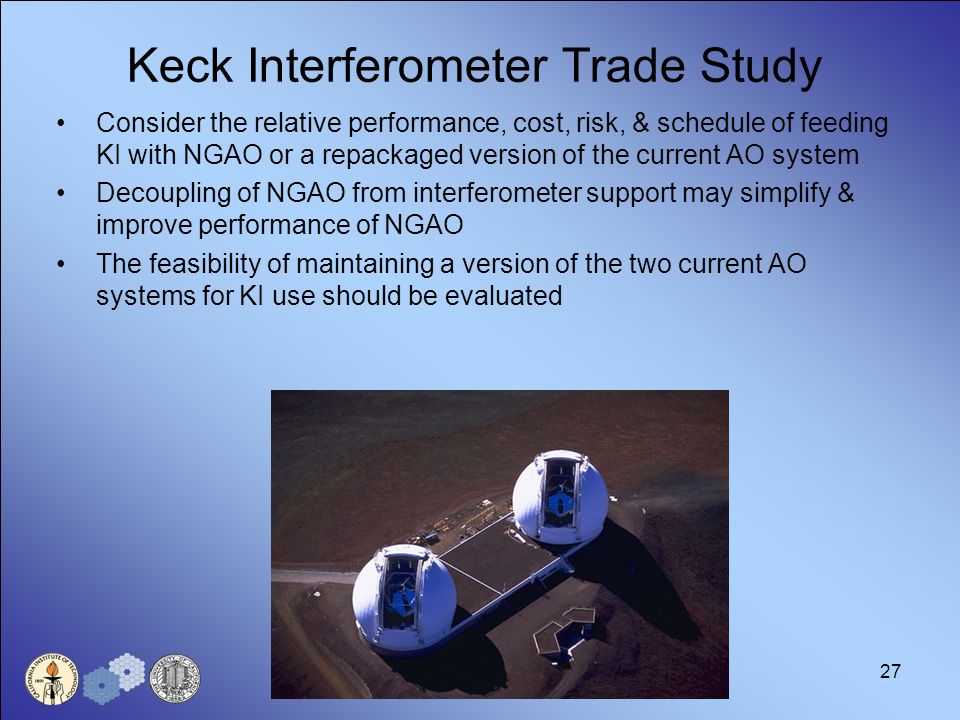 Keck Interferometer Trade Study

• Consider the relative performance, cost, risk, & schedule of feeding KI with NGAO or a repackaged version of the current AO system

• Decoupling of NGAO from interferometer support may simplify & improve performance of NGAO

• The feasibility of maintaining a version of the two current AO systems for KI use should be evaluated

27